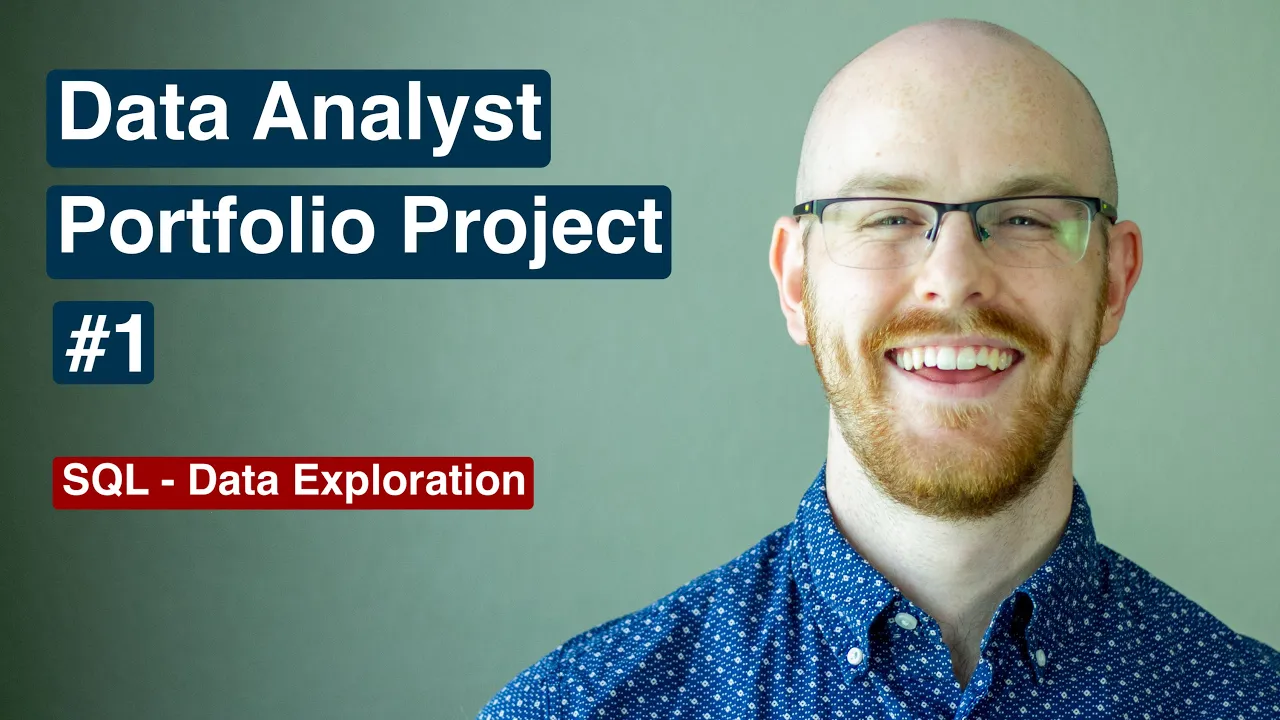 Data Analyst
Portfolio Project
#1

SQL - Data Exploration